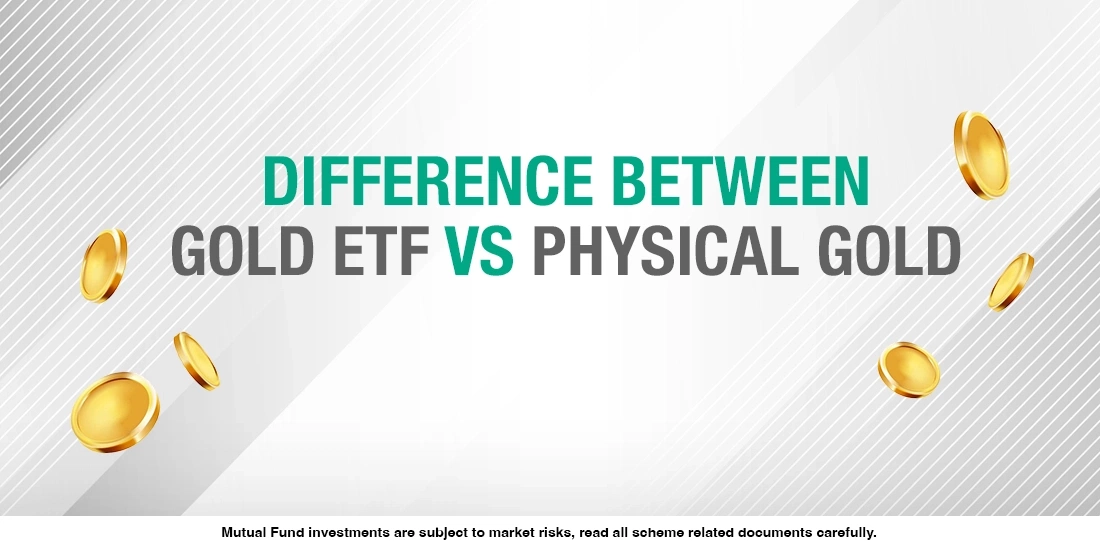 DIFFERENCE BETWEEN
GOLD ETF VS PHYSICAL GOLD

Mutual Fund investments are subject to market risks, read all scheme related documents carefully.